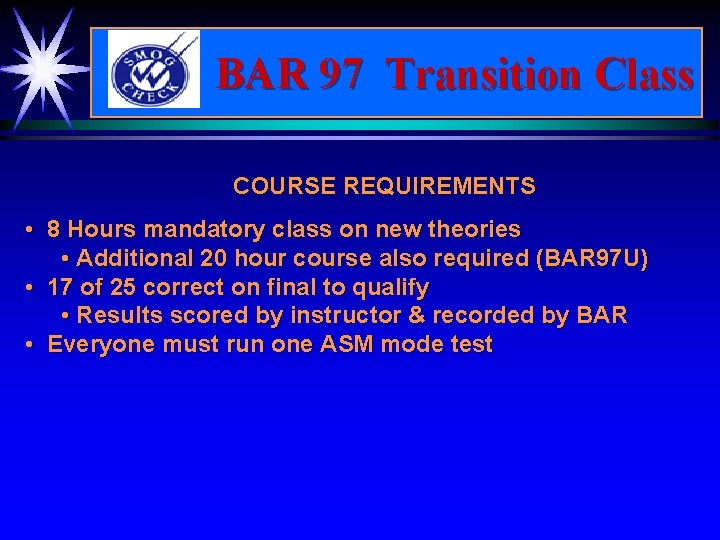 SMOG CHECK

BAR 97 Transition Class

COURSE REQUIREMENTS

• 8 Hours mandatory class on new theories
 • Additional 20 hour course also required (BAR97U)
• 17 of 25 correct on final to qualify
 • Results scored by instructor & recorded by BAR
• Everyone must run one ASM mode test